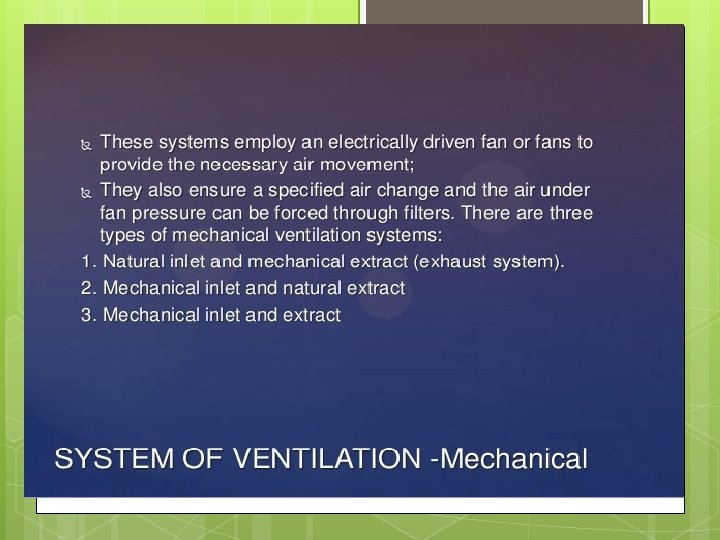 These systems employ an electrically driven fan or fans to provide the necessary air movement;

They also ensure a specified air change and the air under fan pressure can be forced through filters. There are three types of mechanical ventilation systems:

1. Natural inlet and mechanical extract (exhaust system).
2. Mechanical inlet and natural extract
3. Mechanical inlet and extract

SYSTEM OF VENTILATION -Mechanical